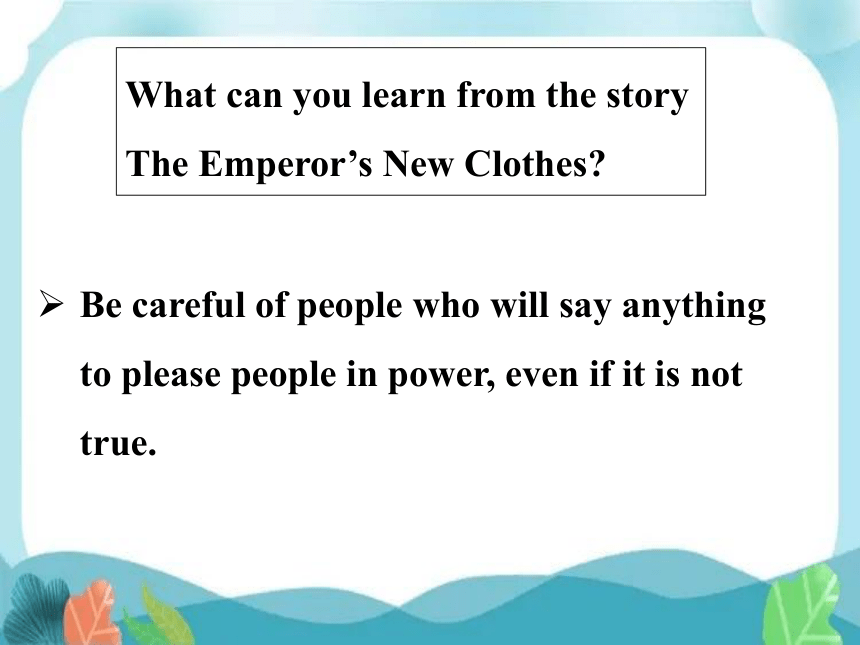 What can you learn from the story The Emperor’s New Clothes?

➢ Be careful of people who will say anything to please people in power, even if it is not true.